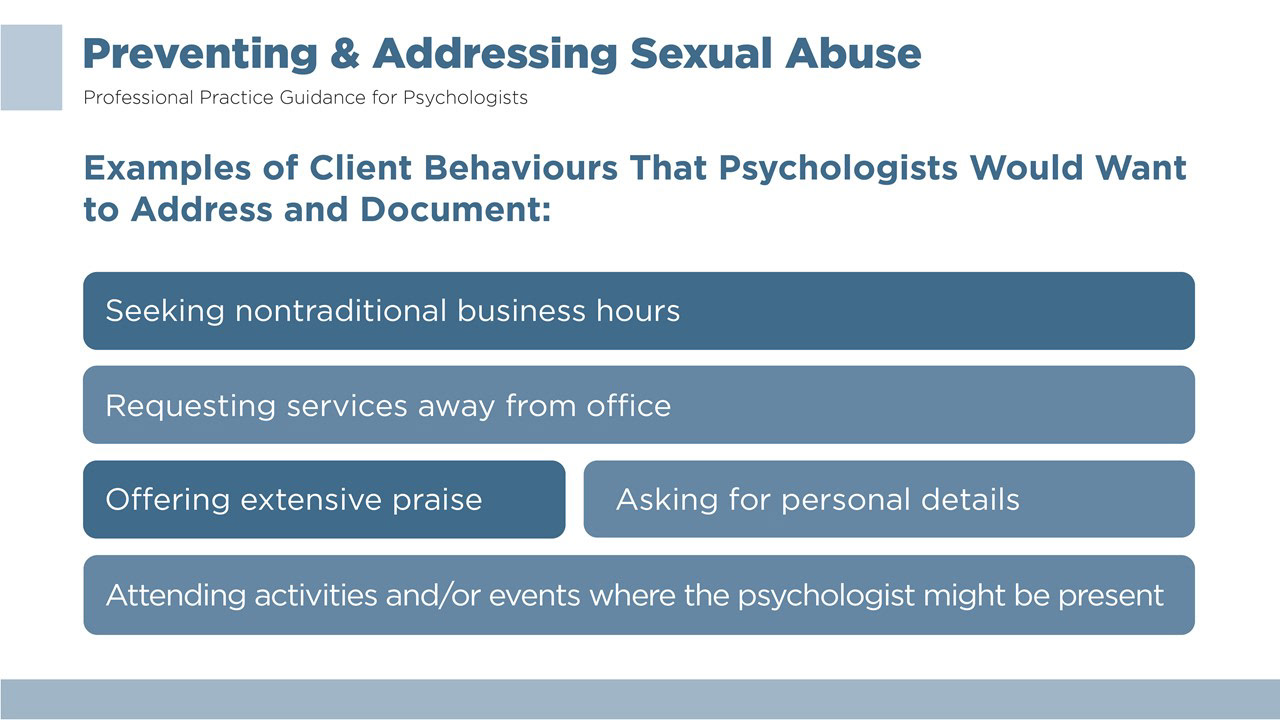 Preventing & Addressing Sexual Abuse

Professional Practice Guidance for Psychologists

Examples of Client Behaviours That Psychologists Would Want to Address and Document:

Seeking nontraditional business hours

Requesting services away from office

Offering extensive praise

Asking for personal details

Attending activities and/or events where the psychologist might be present